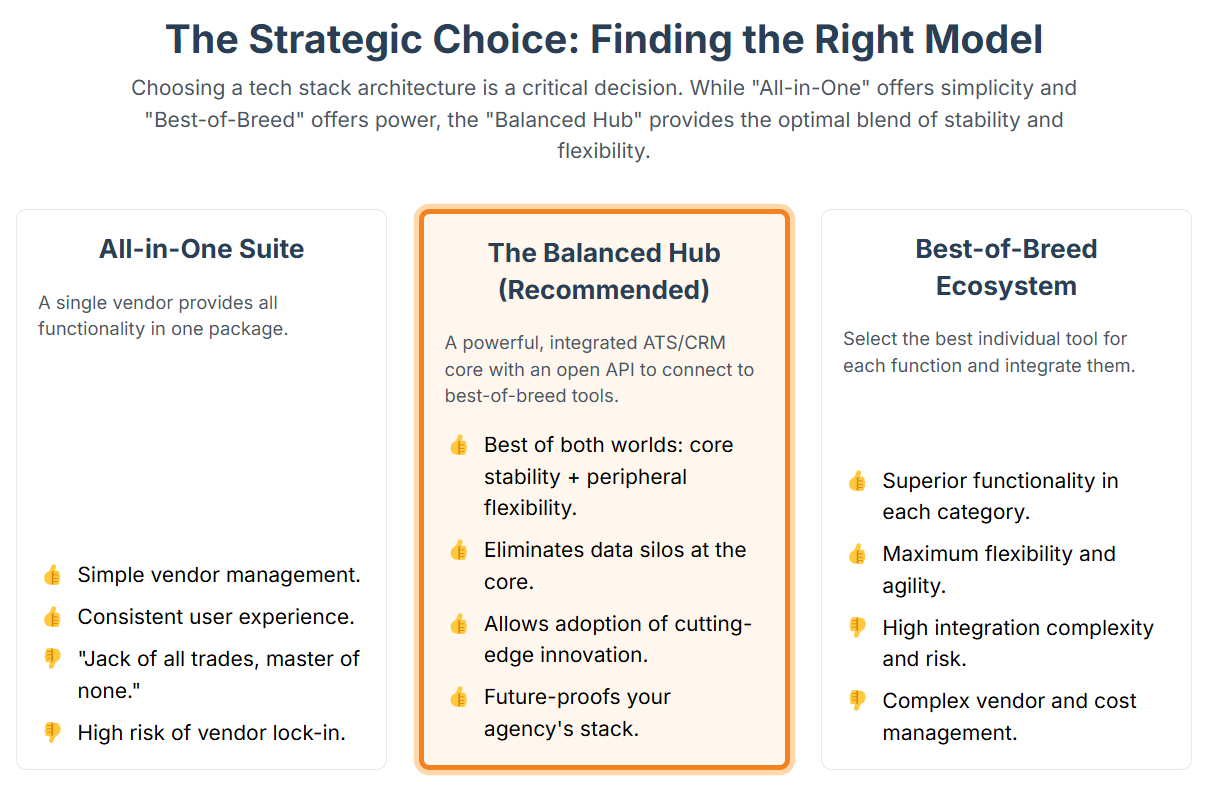 The Strategic Choice: Finding the Right Model

Choosing a tech stack architecture is a critical decision. While "All-in-One" offers simplicity and "Best-of-Breed" offers power, the "Balanced Hub" provides the optimal blend of stability and flexibility.

All-in-One Suite

A single vendor provides all functionality in one package.

👍 Simple vendor management.

👍 Consistent user experience.

👎 "Jack of all trades, master of none."

👎 High risk of vendor lock-in.

The Balanced Hub (Recommended)

A powerful, integrated ATS/CRM core with an open API to connect to best-of-breed tools.

👍 Best of both worlds: core stability + peripheral flexibility.

👍 Eliminates data silos at the core.

👍 Allows adoption of cutting-edge innovation.

👍 Future-proofs your agency's stack.

Best-of-Breed Ecosystem

Select the best individual tool for each function and integrate them.

👍 Superior functionality in each category.

👍 Maximum flexibility and agility.

👎 High integration complexity and risk.

👎 Complex vendor and cost management.